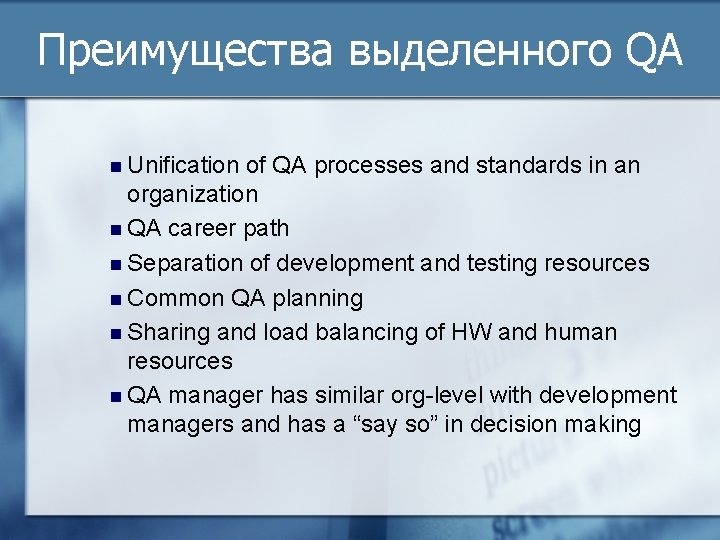 Преимущества выделенного QA

- Unification of QA processes and standards in an organization
- QA career path
- Separation of development and testing resources
- Common QA planning
- Sharing and load balancing of HW and human resources
- QA manager has similar org-level with development managers and has a “say so” in decision making